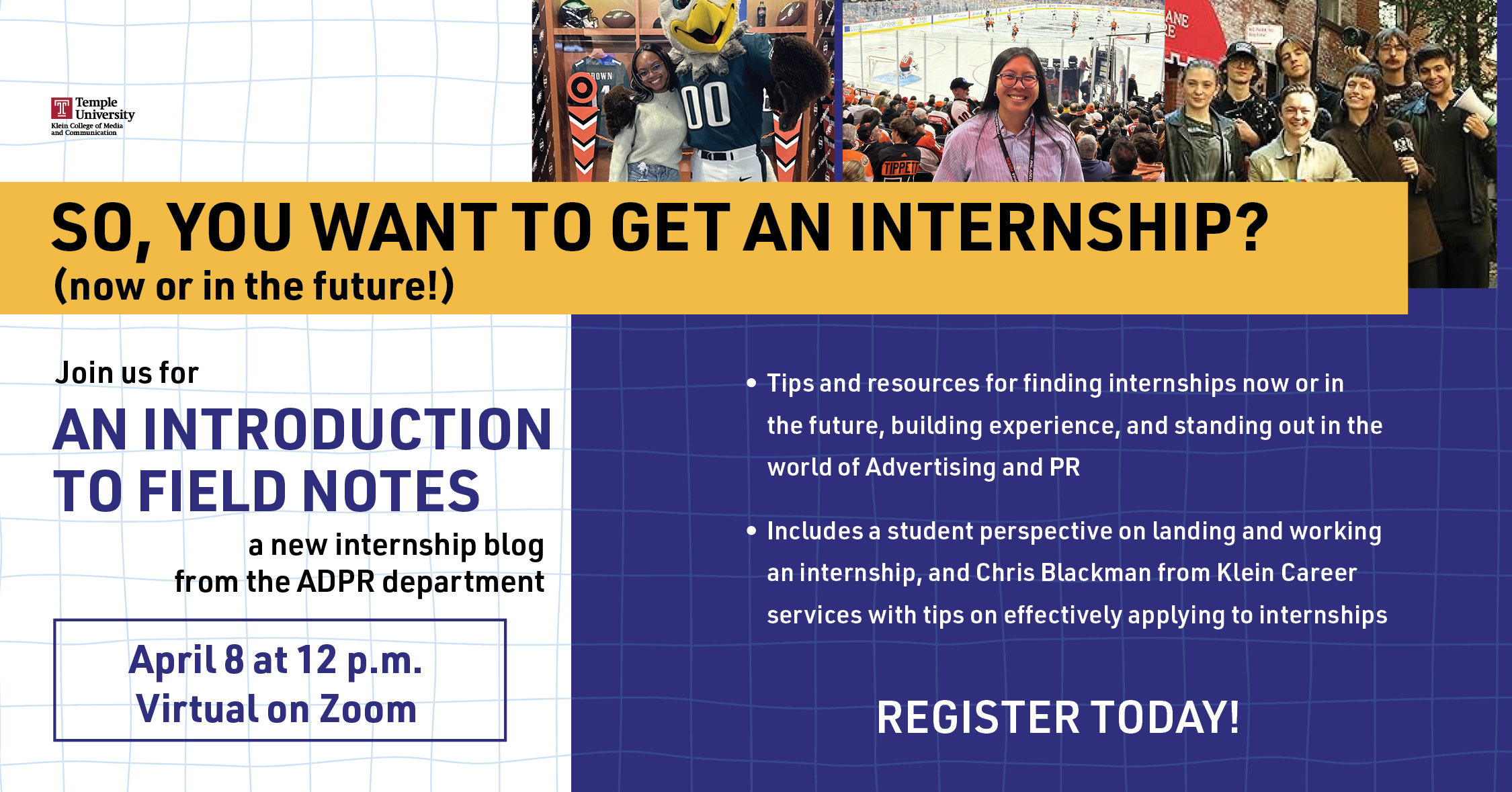 Temple University
Klein College of Media and Communication

SO, YOU WANT TO GET AN INTERNSHIP?
(now or in the future!)

Join us for
AN INTRODUCTION TO FIELD NOTES
a new internship blog from the ADPR department

April 8 at 12 p.m.
Virtual on Zoom

• Tips and resources for finding internships now or in the future, building experience, and standing out in the world of Advertising and PR

• Includes a student perspective on landing and working an internship, and Chris Blackman from Klein Career services with tips on effectively applying to internships

REGISTER TODAY!